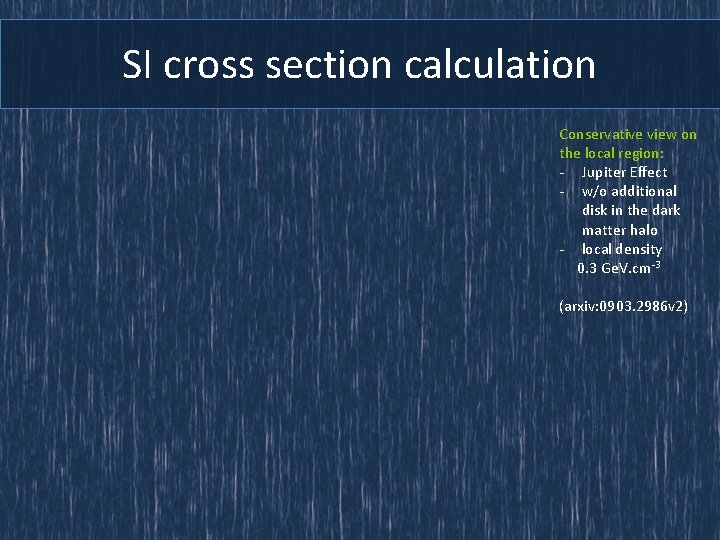 SI cross section calculation

Conservative view on the local region:
- Jupiter Effect
- w/o additional disk in the dark matter halo
- local density 0.3 GeV.cm$^{-3}$

(arxiv:0903.2986v2)